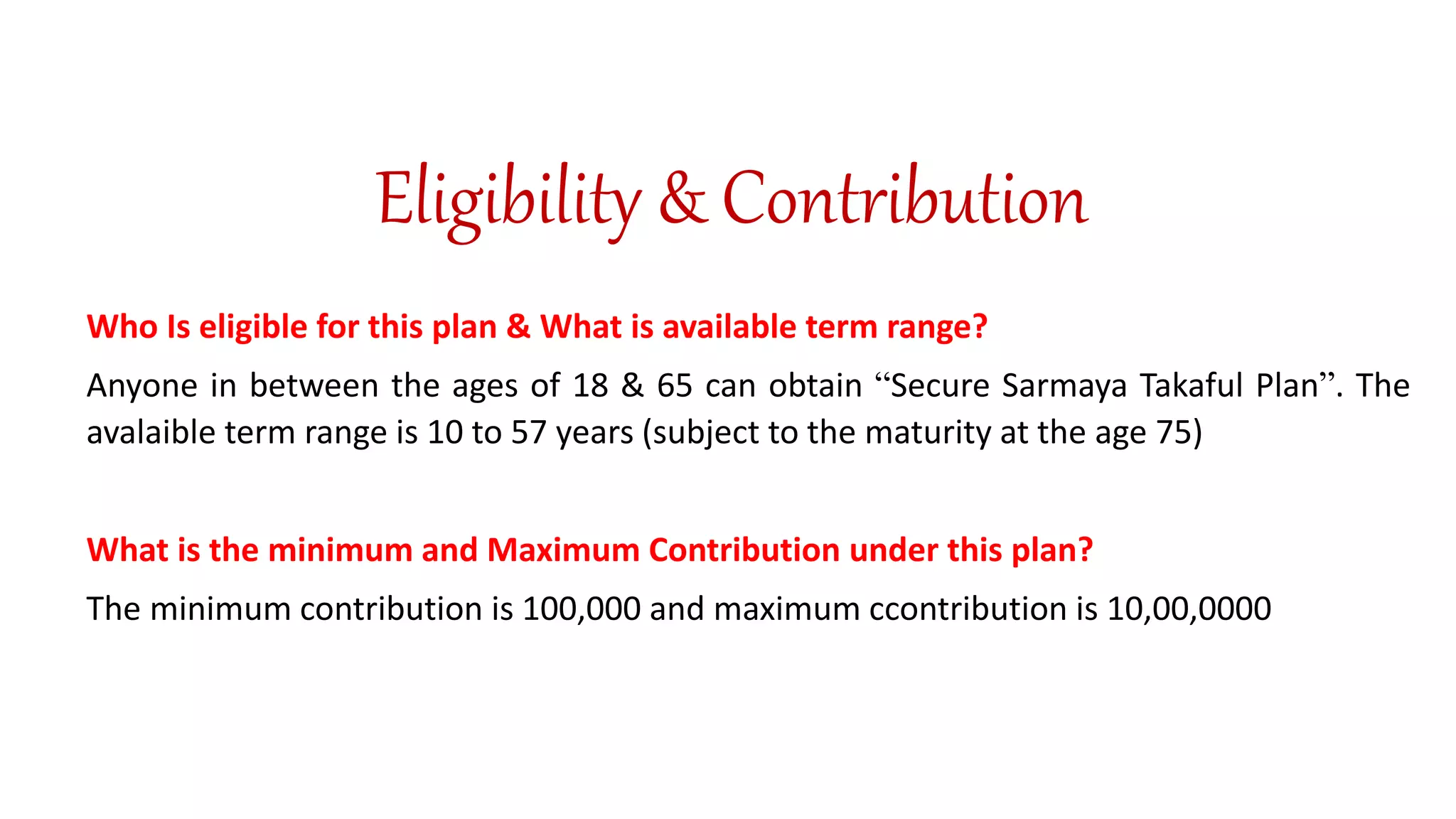 Eligibility & Contribution

Who Is eligible for this plan & What is available term range?

Anyone in between the ages of 18 & 65 can obtain “Secure Sarmaya Takaful Plan”. The avalaible term range is 10 to 57 years (subject to the maturity at the age 75)

What is the minimum and Maximum Contribution under this plan?

The minimum contribution is 100,000 and maximum ccontribution is 10,00,0000